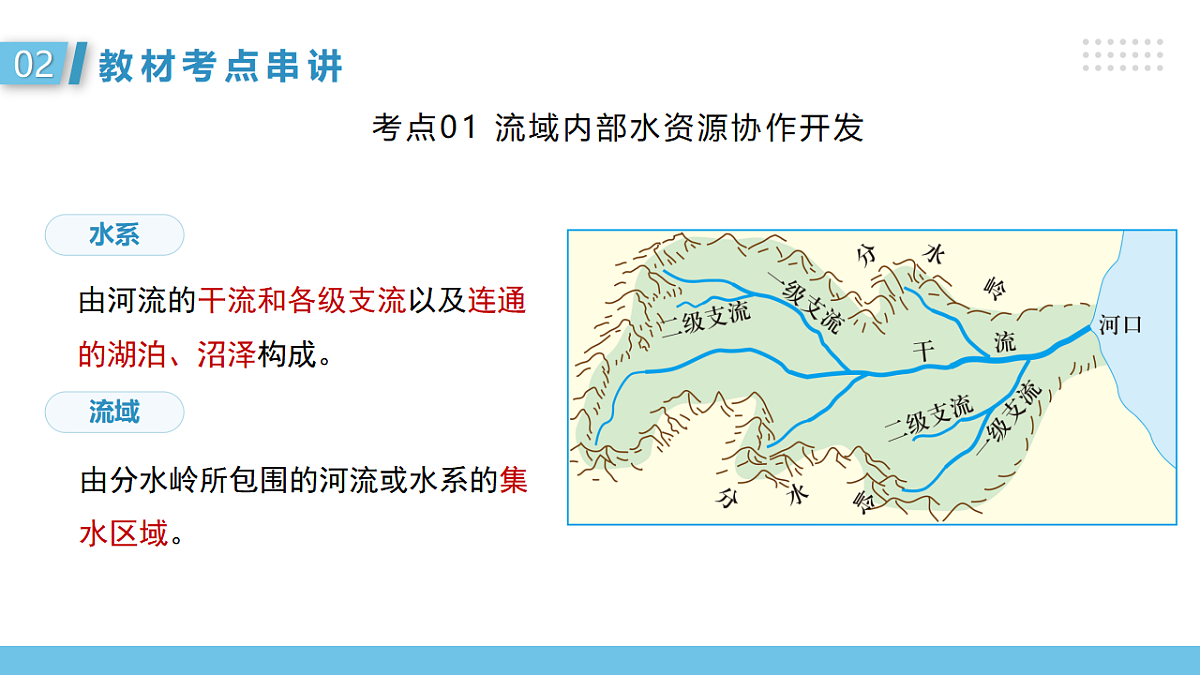 02 教材考点串讲

考点01 流域内部水资源协作开发

水系

由河流的干流和各级支流以及连通的湖泊、沼泽构成。

流域

由分水岭所包围的河流或水系的集水区域。

分 水 岭
一级支流
二级支流
干 流
河口
二级支流
一级支流
分 水 岭